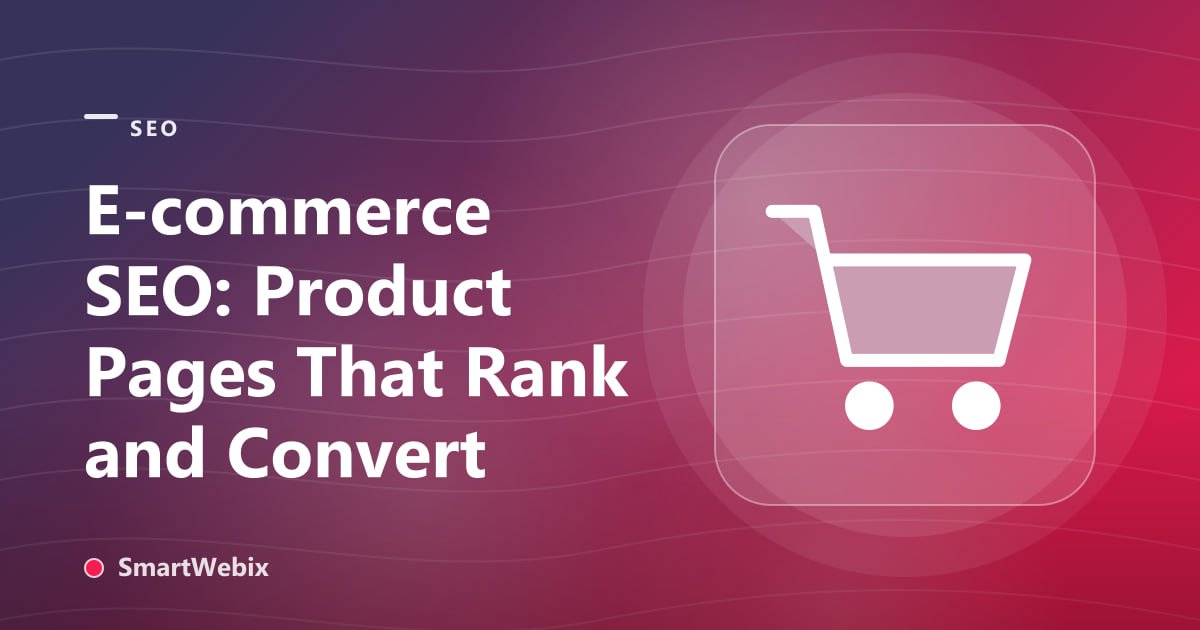 SEO

E-commerce SEO: Product Pages That Rank and Convert

SmartWebix